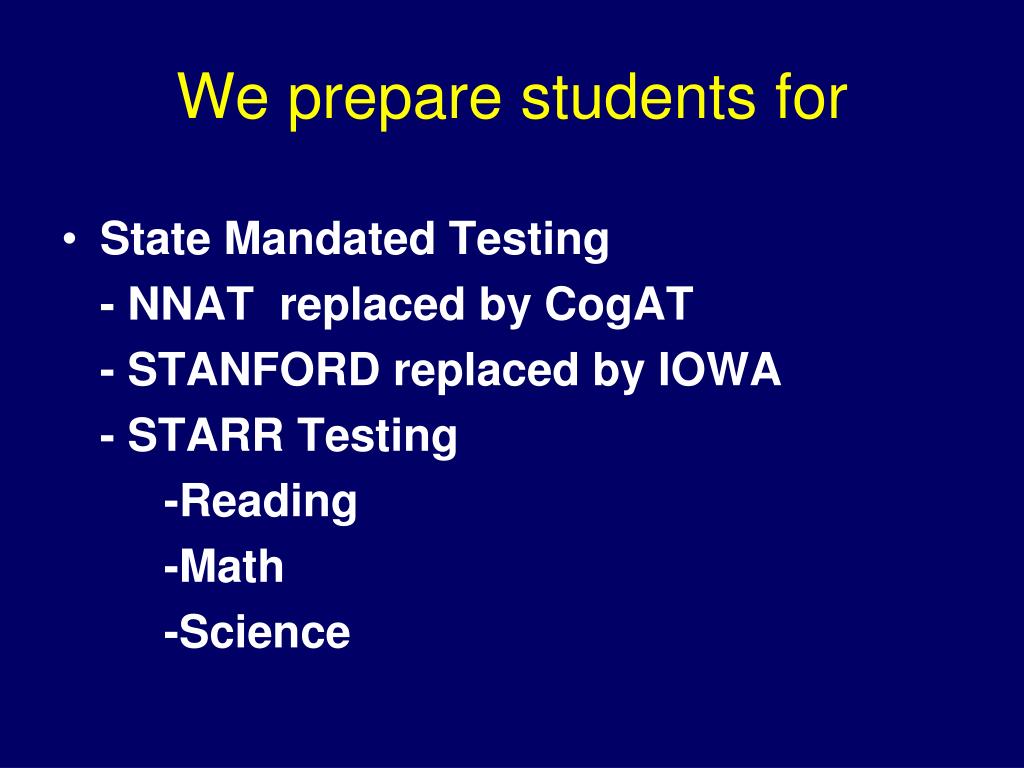 We prepare students for

• State Mandated Testing
- NNAT replaced by CogAT
- STANFORD replaced by IOWA
- STARR Testing
-Reading
-Math
-Science